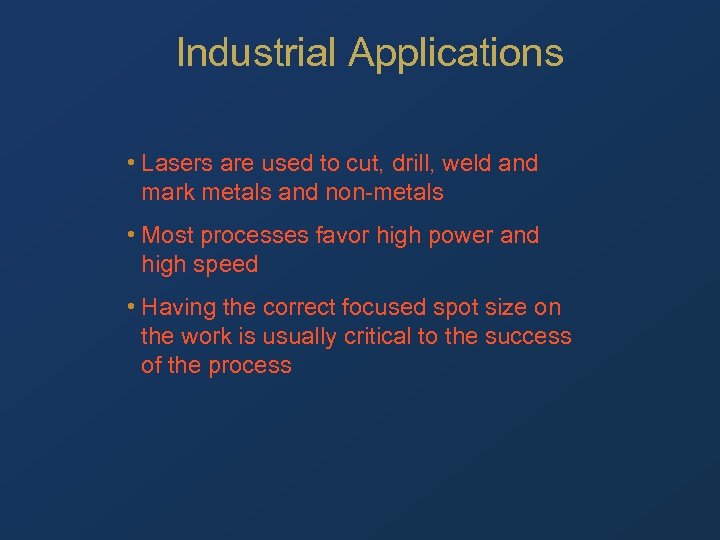 Industrial Applications

• Lasers are used to cut, drill, weld and mark metals and non-metals

• Most processes favor high power and high speed

• Having the correct focused spot size on the work is usually critical to the success of the process